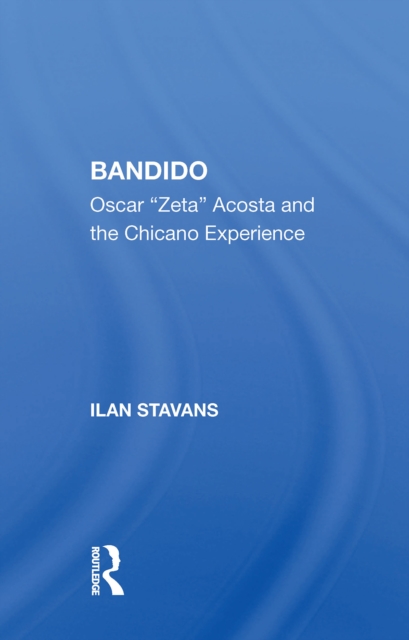 BANDIDO
Oscar “Zeta” Acosta and the Chicano Experience

ILAN STAVANS

ROUTLEDGE